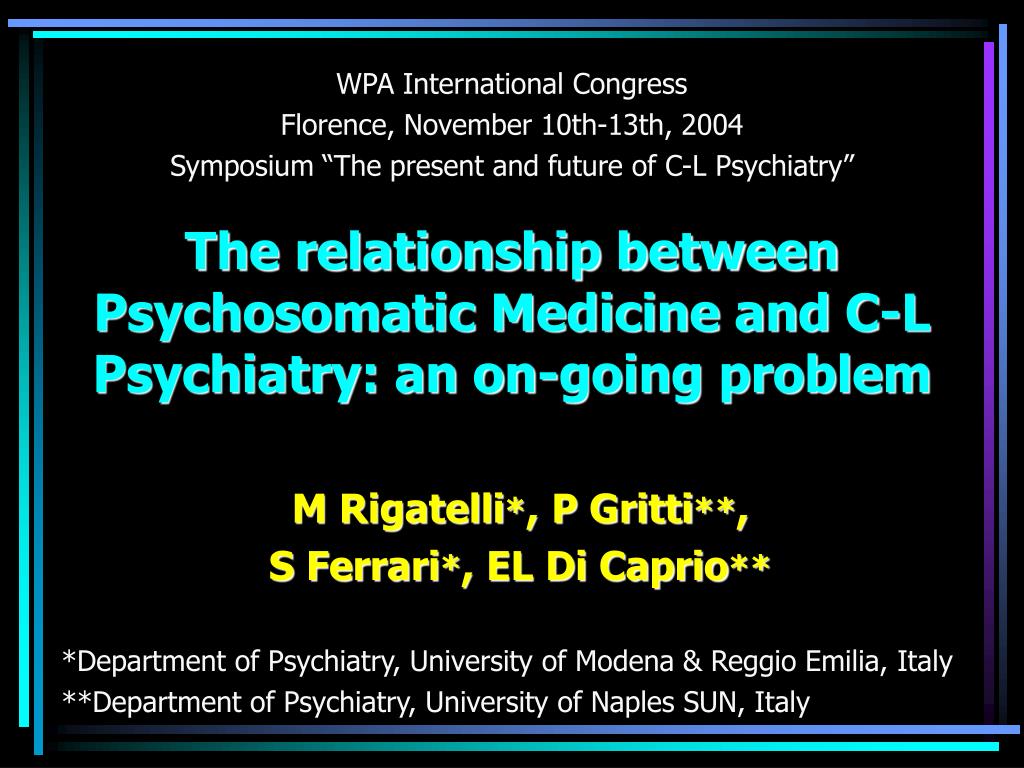 WPA International Congress
Florence, November 10th-13th, 2004
Symposium “The present and future of C-L Psychiatry”

The relationship between Psychosomatic Medicine and C-L Psychiatry: an on-going problem

M Rigatelli*, P Gritti**,
S Ferrari*, EL Di Caprio**

*Department of Psychiatry, University of Modena & Reggio Emilia, Italy
**Department of Psychiatry, University of Naples SUN, Italy